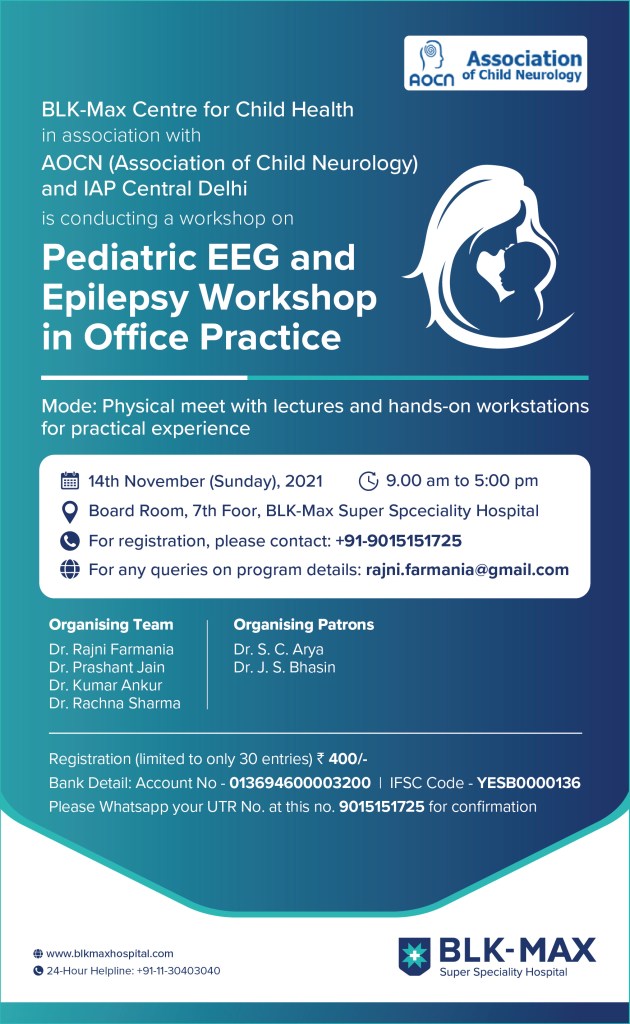 AOCN Association of Child Neurology

BLK-Max Centre for Child Health
in association with
AOCN (Association of Child Neurology)
and IAP Central Delhi
is conducting a workshop on

Pediatric EEG and Epilepsy Workshop in Office Practice

Mode: Physical meet with lectures and hands-on workstations for practical experience

14th November (Sunday), 2021
9.00 am to 5:00 pm
Board Room, 7th Foor, BLK-Max Super Spceciality Hospital
For registration, please contact: +91-9015151725
For any queries on program details: rajni.farmania@gmail.com

Organising Team
Dr. Rajni Farmania
Dr. Prashant Jain
Dr. Kumar Ankur
Dr. Rachna Sharma

Organising Patrons
Dr. S. C. Arya
Dr. J. S. Bhasin

Registration (limited to only 30 entries) ₹ 400/-
Bank Detail: Account No - 013694600003200 | IFSC Code - YESB0000136
Please Whatsapp your UTR No. at this no. 9015151725 for confirmation

www.blkmaxhospital.com
24-Hour Helpline: +91-11-30403040

BLK-MAX
Super Speciality Hospital